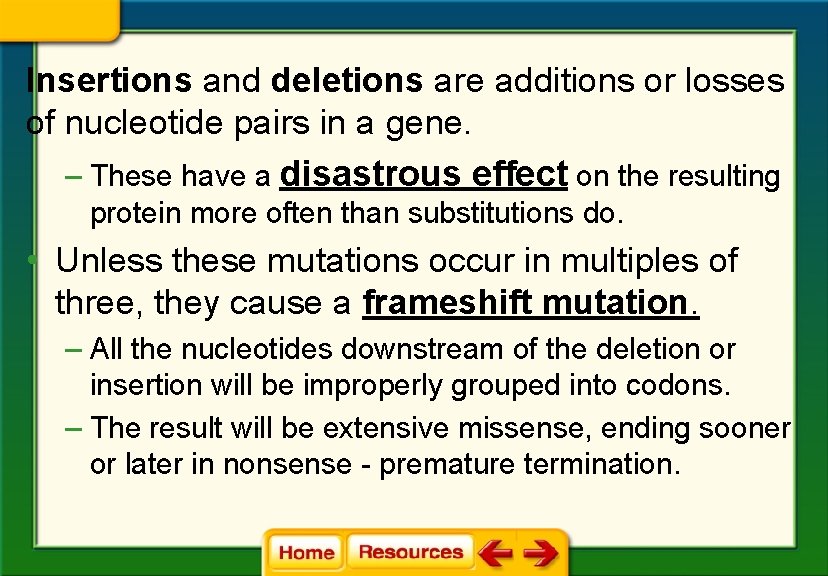 Insertions and deletions are additions or losses of nucleotide pairs in a gene.

– These have a disastrous effect on the resulting protein more often than substitutions do.

• Unless these mutations occur in multiples of three, they cause a frameshift mutation.

– All the nucleotides downstream of the deletion or insertion will be improperly grouped into codons.

– The result will be extensive missense, ending sooner or later in nonsense - premature termination.

Home Resources